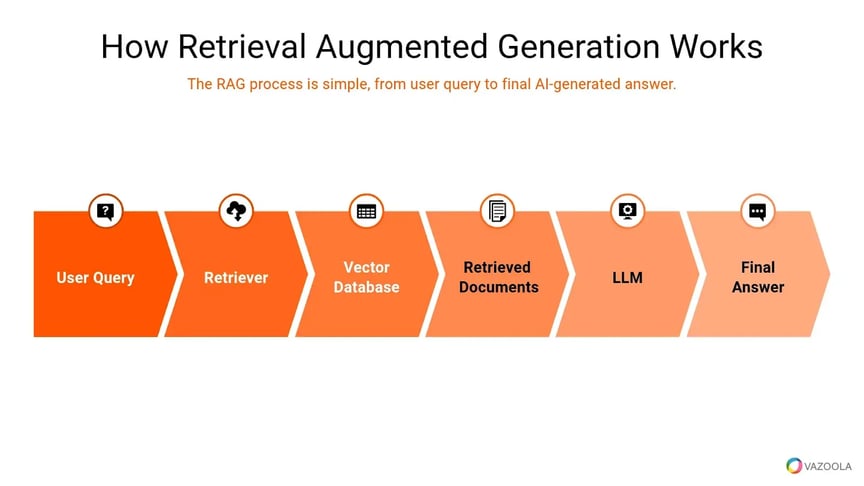 How Retrieval Augmented Generation Works

The RAG process is simple, from user query to final AI-generated answer.

User Query

Retriever

Vector Database

Retrieved Documents

LLM

Final Answer

VAZOOLA